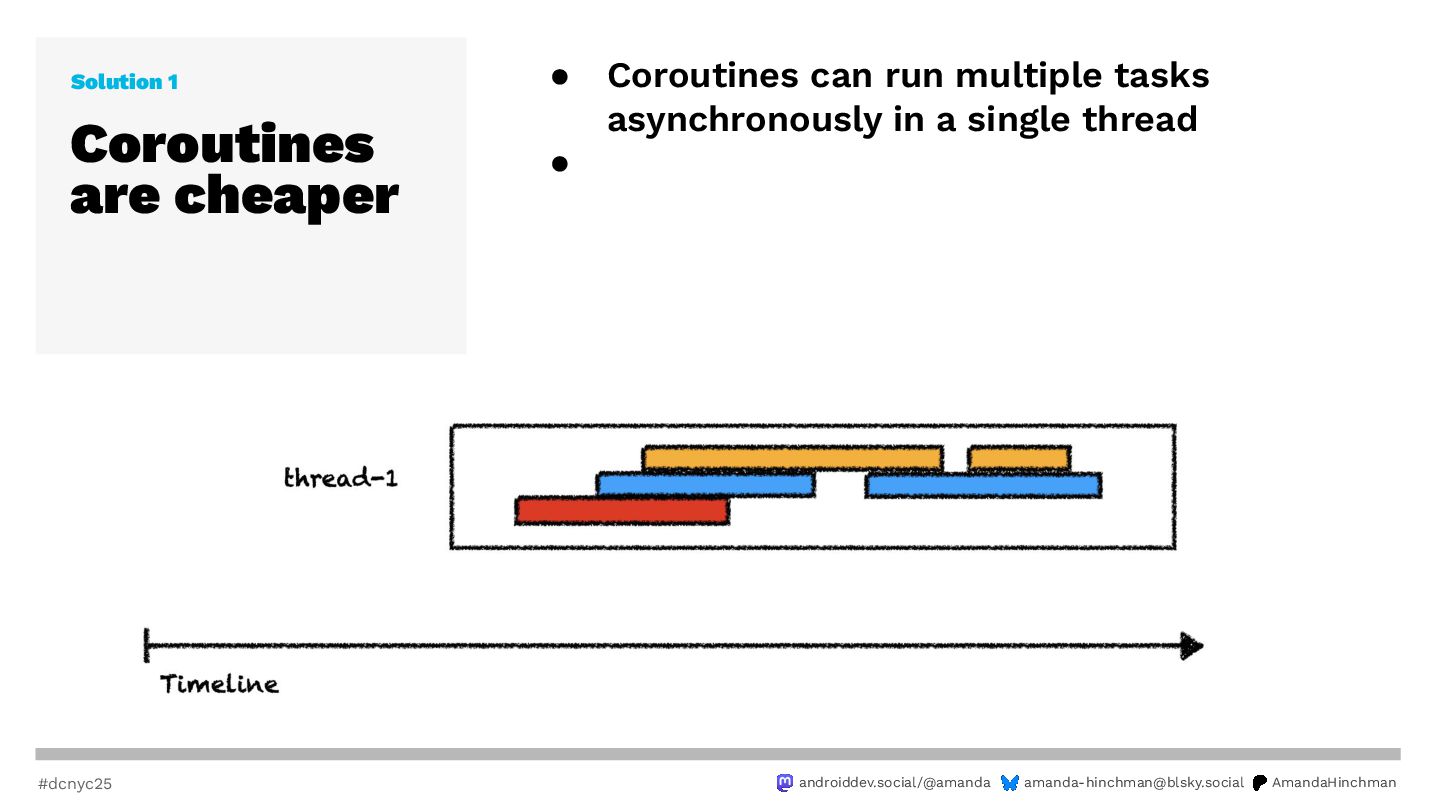 Solution 1

Coroutines are cheaper

● Coroutines can run multiple tasks asynchronously in a single thread
●

thread-1

Timeline

#dcnyc25

androiddev.social/@amanda amanda-hinchman@blsky.social AmandaHinchman